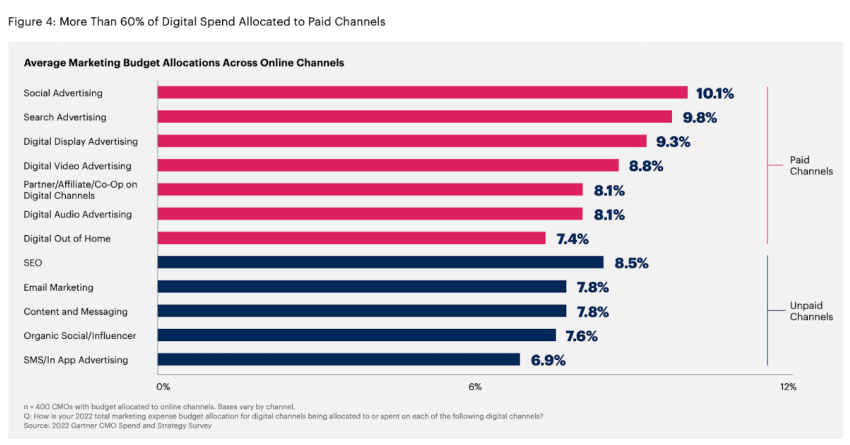 Figure 4: More Than 60% of Digital Spend Allocated to Paid Channels

Average Marketing Budget Allocations Across Online Channels

Social Advertising 10.1%
Search Advertising 9.8%
Digital Display Advertising 9.3%
Digital Video Advertising 8.8%
Partner/Affiliate/Co-Op on Digital Channels 8.1%
Digital Audio Advertising 8.1%
Digital Out of Home 7.4%
SEO 8.5%
Email Marketing 7.8%
Content and Messaging 7.8%
Organic Social/Influencer 7.6%
SMS/In App Advertising 6.9%

Paid Channels

Unpaid Channels

0%
6%
12%

n = 400 CMOs with budget allocated to online channels. Bases vary by channel.
Q: How is your 2022 total marketing expense budget allocation for digital channels being allocated to or spent on each of the following digital channels?
Source: 2022 Gartner CMO Spend and Strategy Survey